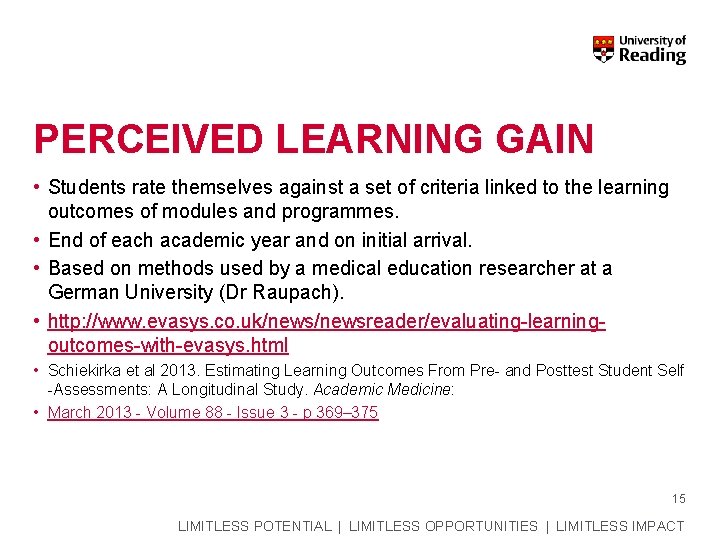 University of Reading

PERCEIVED LEARNING GAIN

• Students rate themselves against a set of criteria linked to the learning outcomes of modules and programmes.
• End of each academic year and on initial arrival.
• Based on methods used by a medical education researcher at a German University (Dr Raupach).
• http://www.evasys.co.uk/news/newsreader/evaluating-learning-outcomes-with-evasys.html
• Schiekirka et al 2013. Estimating Learning Outcomes From Pre- and Posttest Student Self -Assessments: A Longitudinal Study. Academic Medicine:
• March 2013 - Volume 88 - Issue 3 - p 369–375

15

LIMITLESS POTENTIAL | LIMITLESS OPPORTUNITIES | LIMITLESS IMPACT